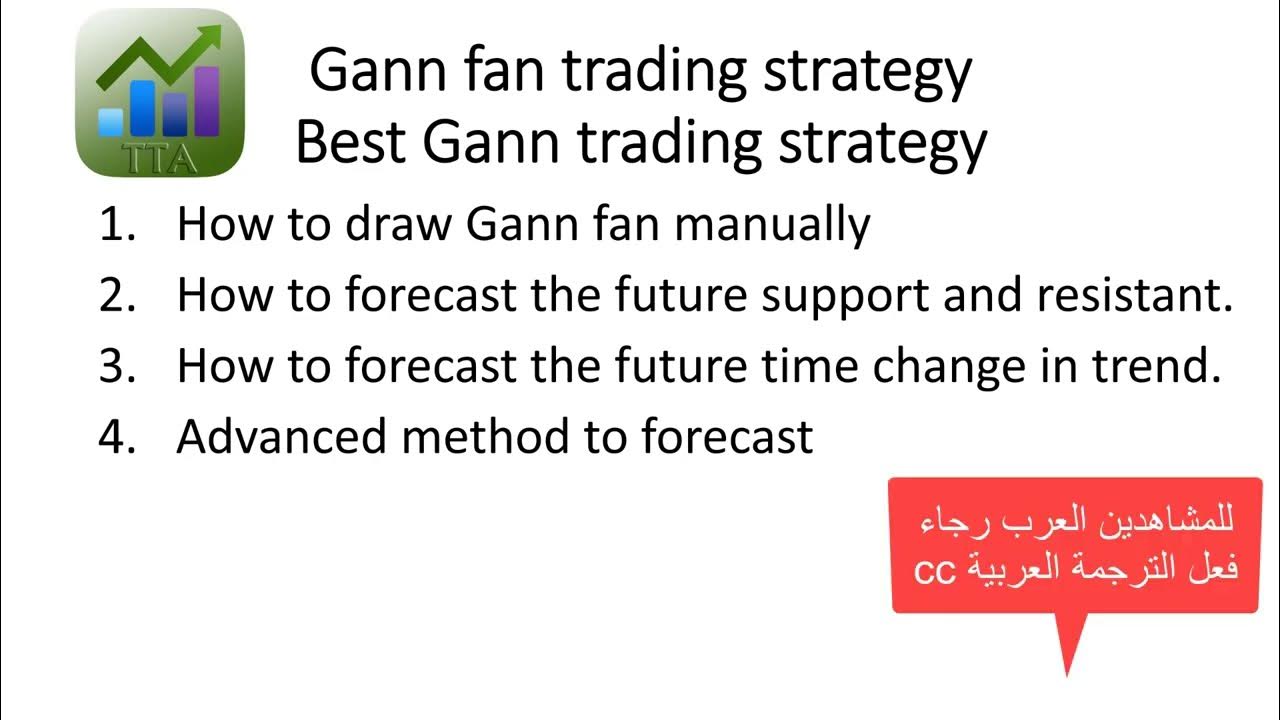 TTA

Gann fan trading strategy
Best Gann trading strategy

1. How to draw Gann fan manually
2. How to forecast the future support and resistant.
3. How to forecast the future time change in trend.
4. Advanced method to forecast

للمشاهدين العرب رجاء
فعل الترجمة العربية cc